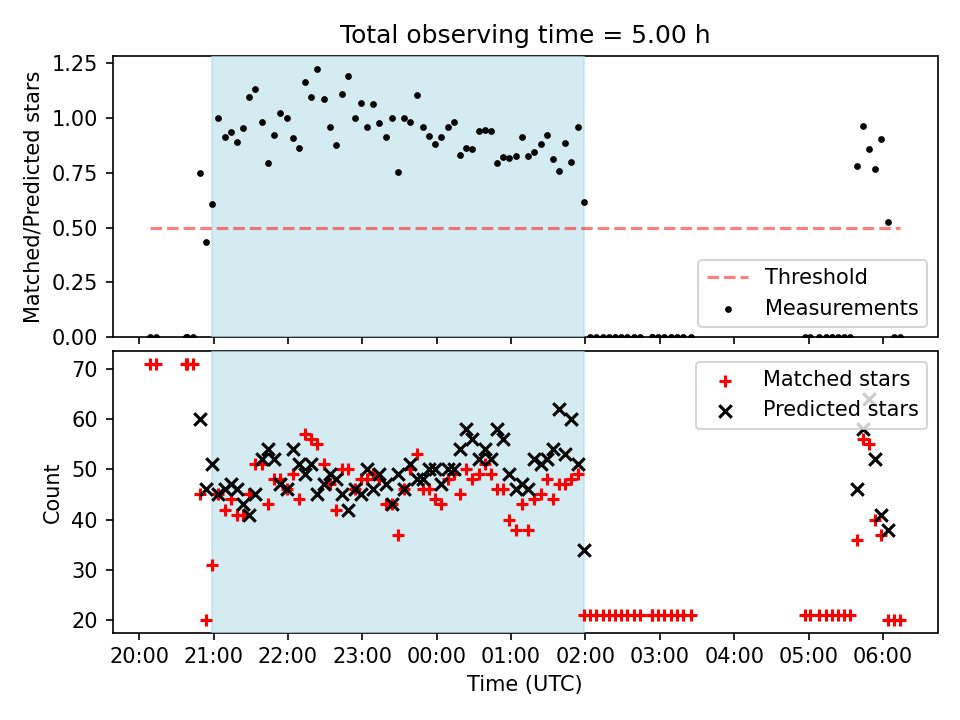 Total observing time = 5.00 h

Matched/Predicted stars

1.25
1.00
0.75
0.50
0.25
0.00

Threshold
Measurements

Count

70
60
50
40
30
20

Matched stars
Predicted stars

20:00 21:00 22:00 23:00 00:00 01:00 02:00 03:00 04:00 05:00 06:00

Time (UTC)